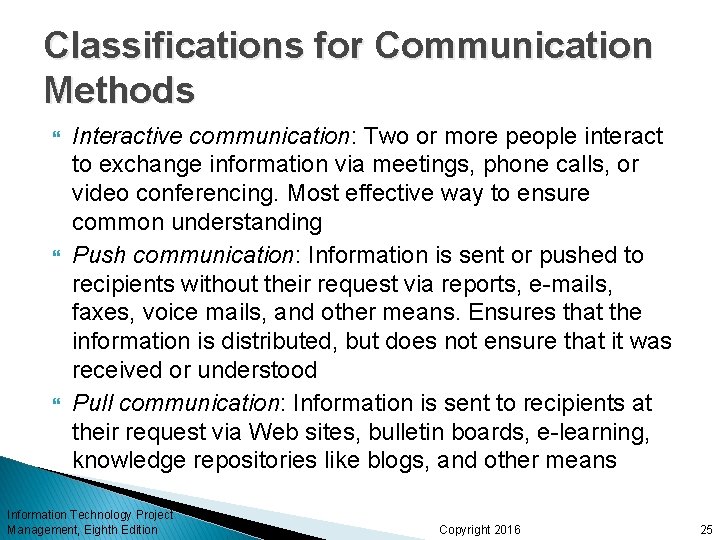 Classifications for Communication Methods

Interactive communication: Two or more people interact to exchange information via meetings, phone calls, or video conferencing. Most effective way to ensure common understanding

Push communication: Information is sent or pushed to recipients without their request via reports, e-mails, faxes, voice mails, and other means. Ensures that the information is distributed, but does not ensure that it was received or understood

Pull communication: Information is sent to recipients at their request via Web sites, bulletin boards, e-learning, knowledge repositories like blogs, and other means

Information Technology Project Management, Eighth Edition

Copyright 2016

25